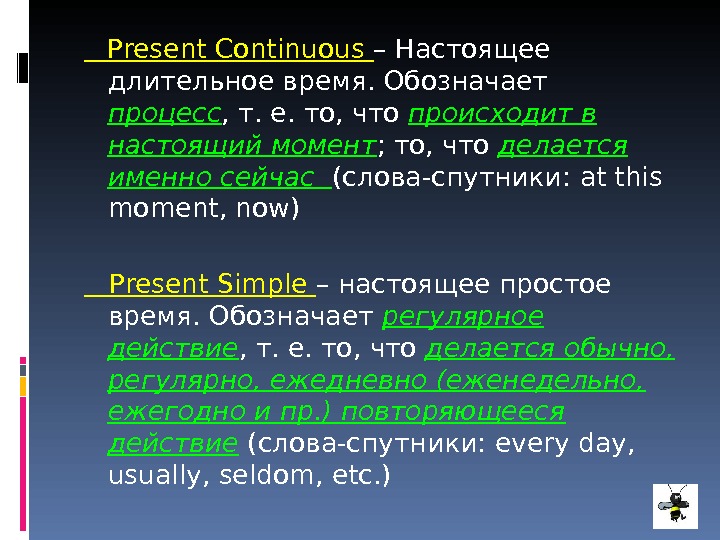 Present Continuous – Настоящее длительное время. Обозначает процесс, т. е. то, что происходит в настоящий момент; то, что делается именно сейчас (слова-спутники: at this moment, now)

Present Simple – настоящее простое время. Обозначает регулярное действие, т. е. то, что делается обычно, регулярно, ежедневно (еженедельно, ежегодно и пр.) повторяющееся действие (слова-спутники: every day, usually, seldom, etc.)